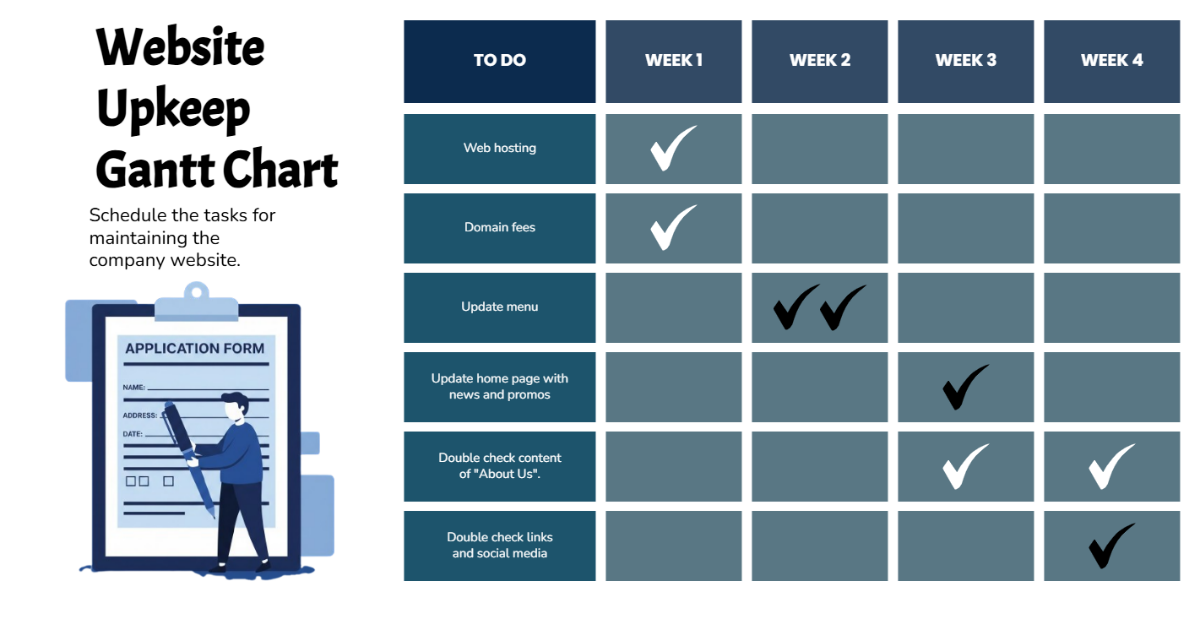 Website Upkeep Gantt Chart

Schedule the tasks for maintaining the company website.

APPLICATION FORM
NAME:
ADDRESS:
DATE:

| TO DO | WEEK 1 | WEEK 2 | WEEK 3 | WEEK 4 |
|---|---|---|---|---|
| Web hosting | ✓ | | | |
| Domain fees | ✓ | | | |
| Update menu | | ✓✓ | | |
| Update home page with news and promos | | | ✓ | |
| Double check content of "About Us". | | | ✓ | ✓ |
| Double check links and social media | | | | ✓ |